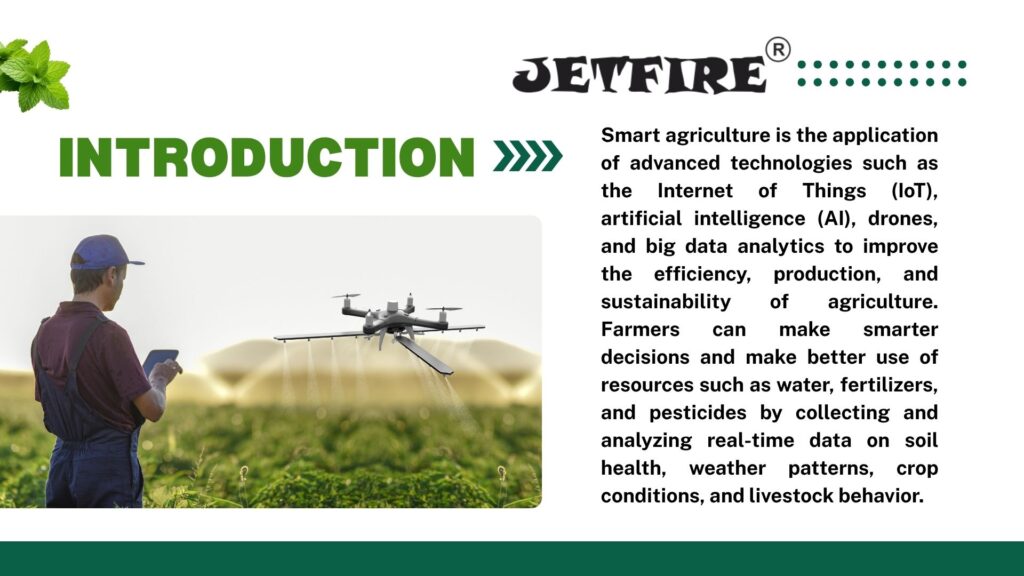 JETFIRE®

INTRODUCTION

Smart agriculture is the application of advanced technologies such as the Internet of Things (IoT), artificial intelligence (AI), drones, and big data analytics to improve the efficiency, production, and sustainability of agriculture. Farmers can make smarter decisions and make better use of resources such as water, fertilizers, and pesticides by collecting and analyzing real-time data on soil health, weather patterns, crop conditions, and livestock behavior.